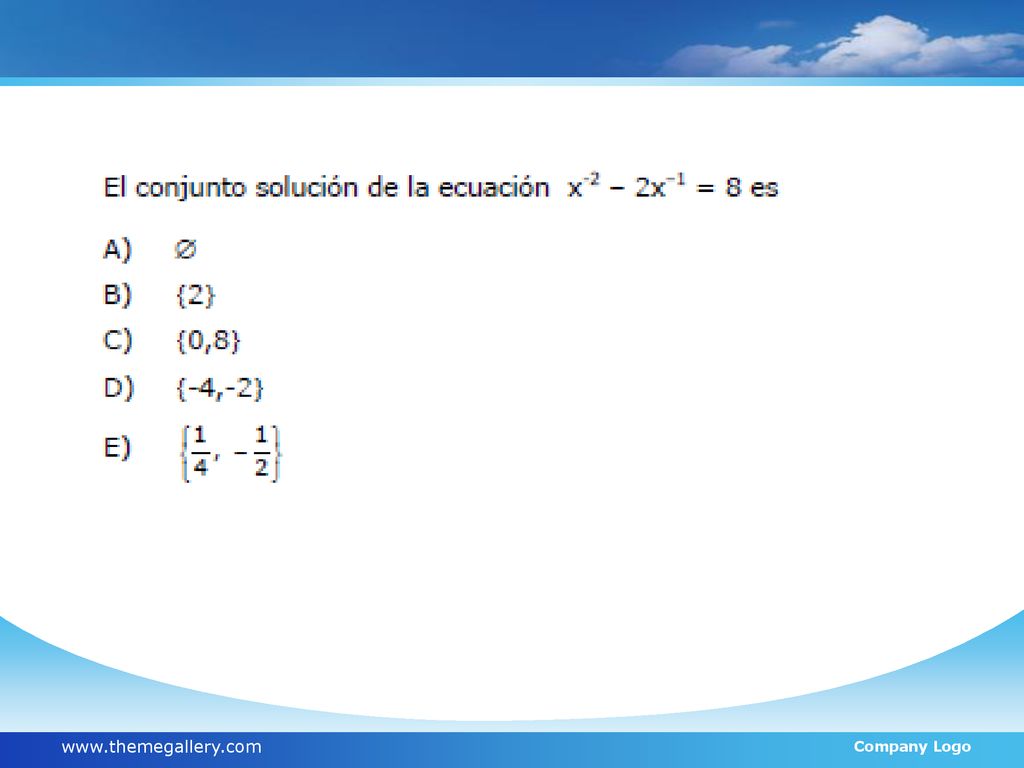 El conjunto solución de la ecuación $x^{-2} - 2x^{-1} = 8$ es

A) $\emptyset$

B) $\{2\}$

C) $\{0,8\}$

D) $\{-4,-2\}$

E) $\left\{\frac{1}{4}, -\frac{1}{2}\right\}$

www.themegallery.com

Company Logo